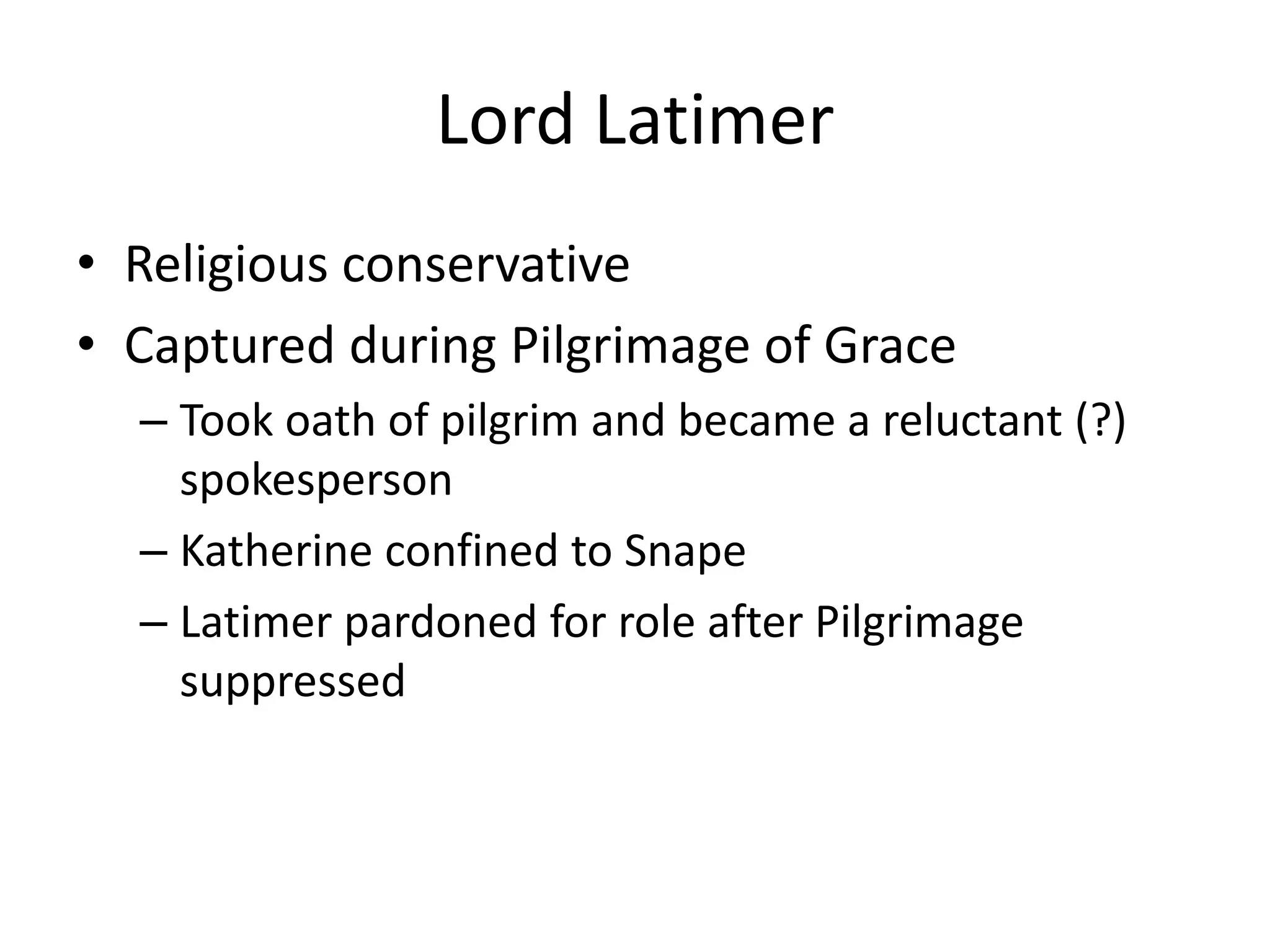 Lord Latimer

• Religious conservative
• Captured during Pilgrimage of Grace
– Took oath of pilgrim and became a reluctant (?) spokesperson
– Katherine confined to Snape
– Latimer pardoned for role after Pilgrimage suppressed